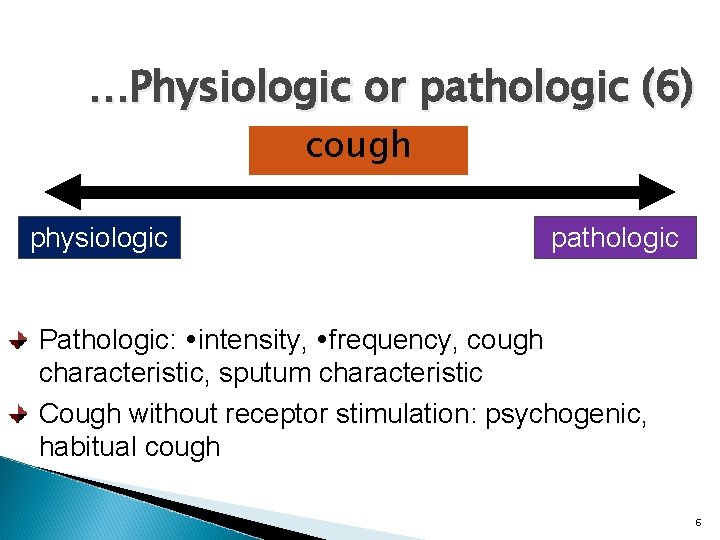 …Physiologic or pathologic (6)

cough

physiologic

pathologic

Pathologic: •intensity, •frequency, cough characteristic, sputum characteristic

Cough without receptor stimulation: psychogenic, habitual cough

6